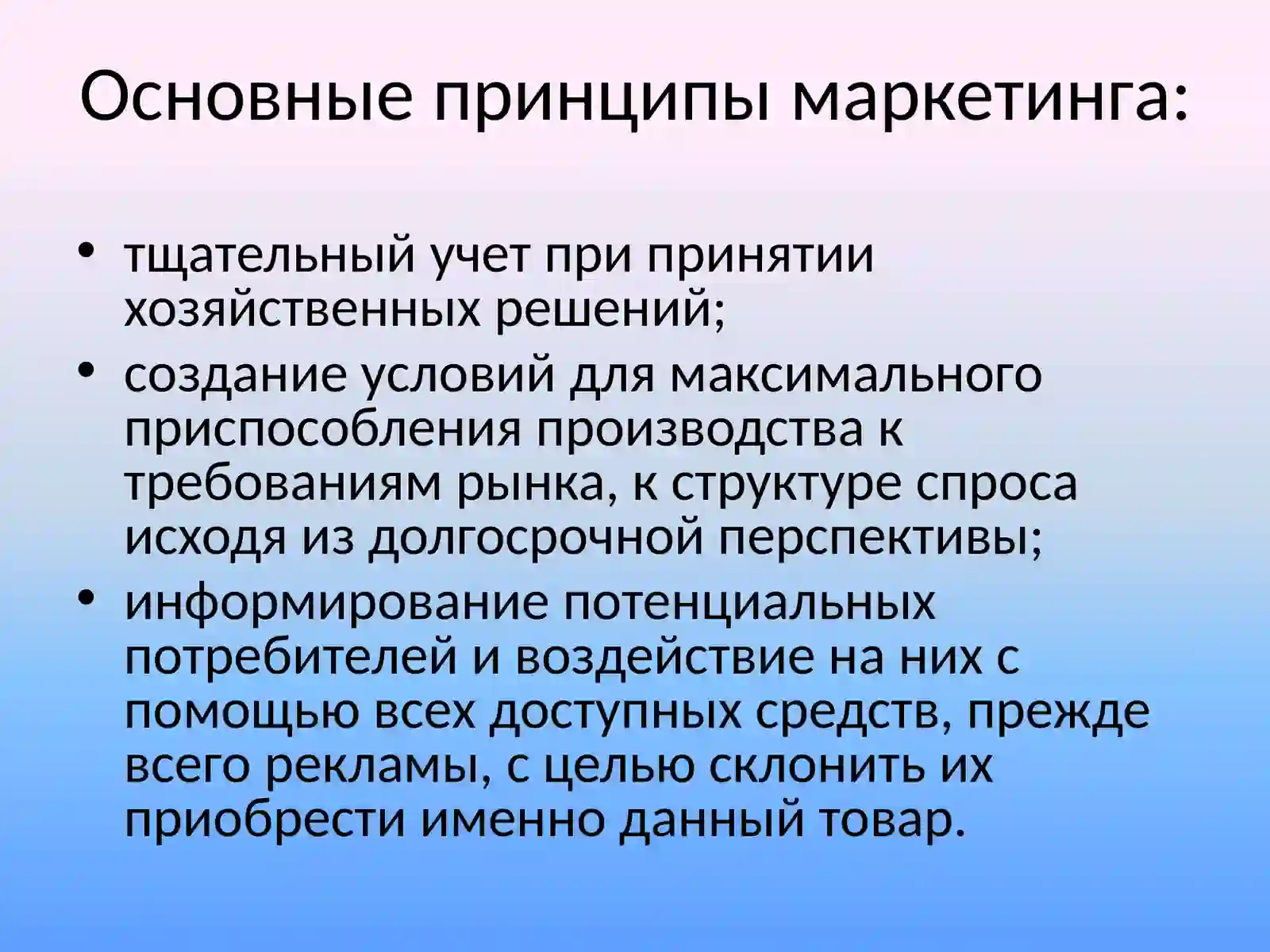 Основные принципы маркетинга:

• тщательный учет при принятии хозяйственных решений;
• создание условий для максимального приспособления производства к требованиям рынка, к структуре спроса исходя из долгосрочной перспективы;
• информирование потенциальных потребителей и воздействие на них с помощью всех доступных средств, прежде всего рекламы, с целью склонить их приобрести именно данный товар.